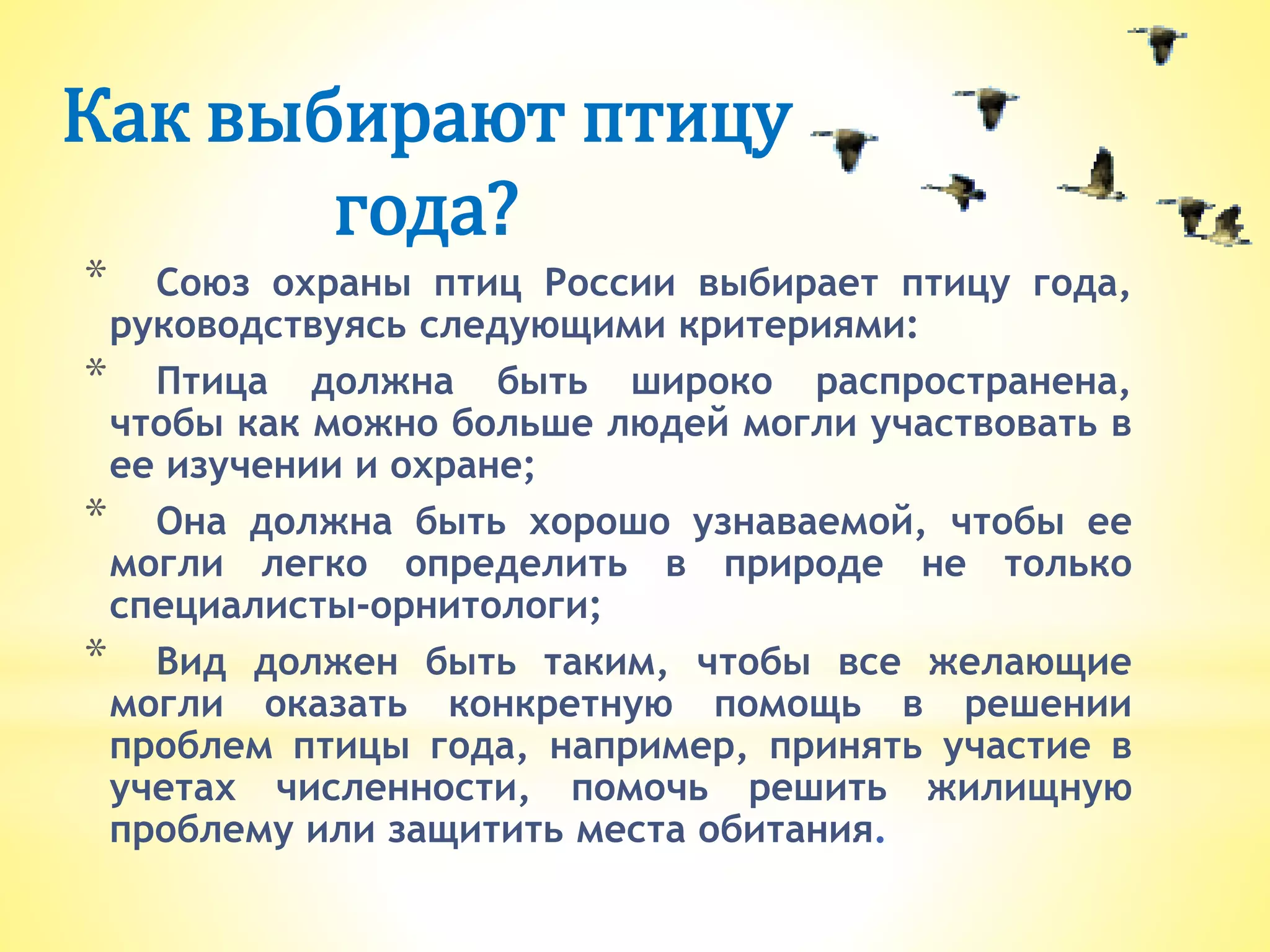 Как выбирают птицу года?

* Союз охраны птиц России выбирает птицу года, руководствуясь следующими критериями:

* Птица должна быть широко распространена, чтобы как можно больше людей могли участвовать в ее изучении и охране;

* Она должна быть хорошо узнаваемой, чтобы ее могли легко определить в природе не только специалисты-орнитологи;

* Вид должен быть таким, чтобы все желающие могли оказать конкретную помощь в решении проблем птицы года, например, принять участие в учетах численности, помочь решить жилищную проблему или защитить места обитания.